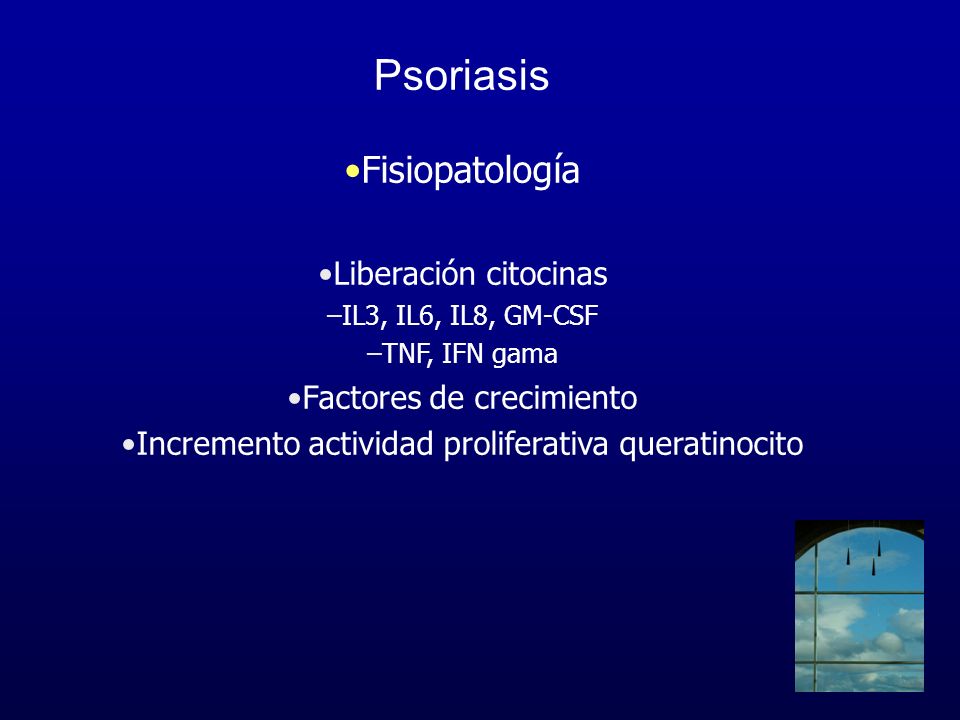 Psoriasis

•Fisiopatología

•Liberación citocinas
–IL3, IL6, IL8, GM-CSF
–TNF, IFN gama
•Factores de crecimiento
•Incremento actividad proliferativa queratinocito